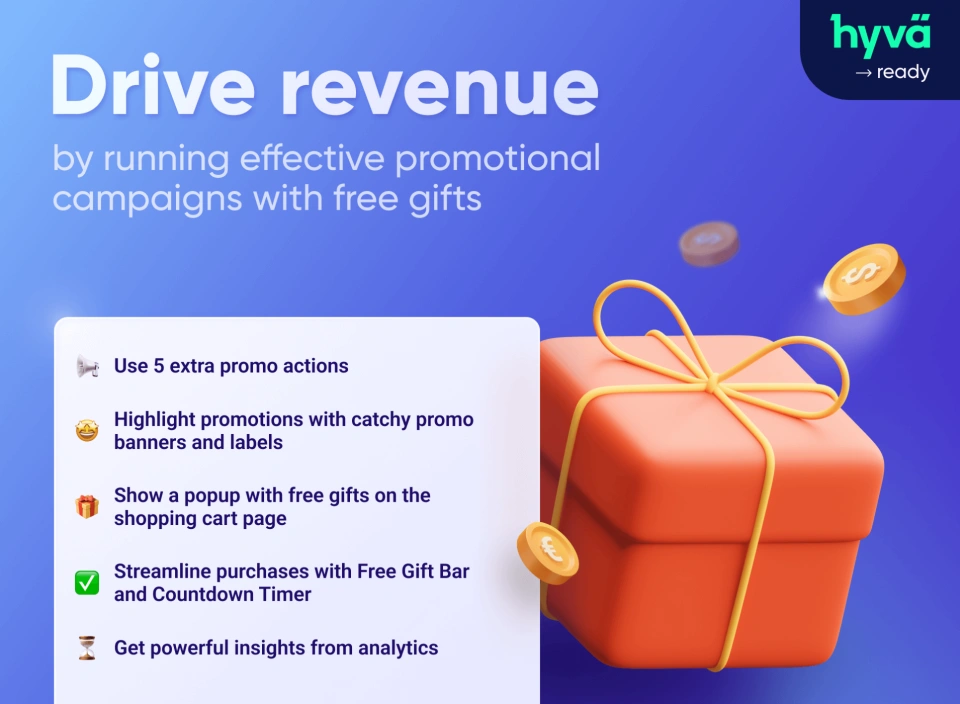 hyvä
→ ready

Drive revenue

by running effective promotional campaigns with free gifts

Use 5 extra promo actions

Highlight promotions with catchy promo banners and labels

Show a popup with free gifts on the shopping cart page

Streamline purchases with Free Gift Bar and Countdown Timer

Get powerful insights from analytics